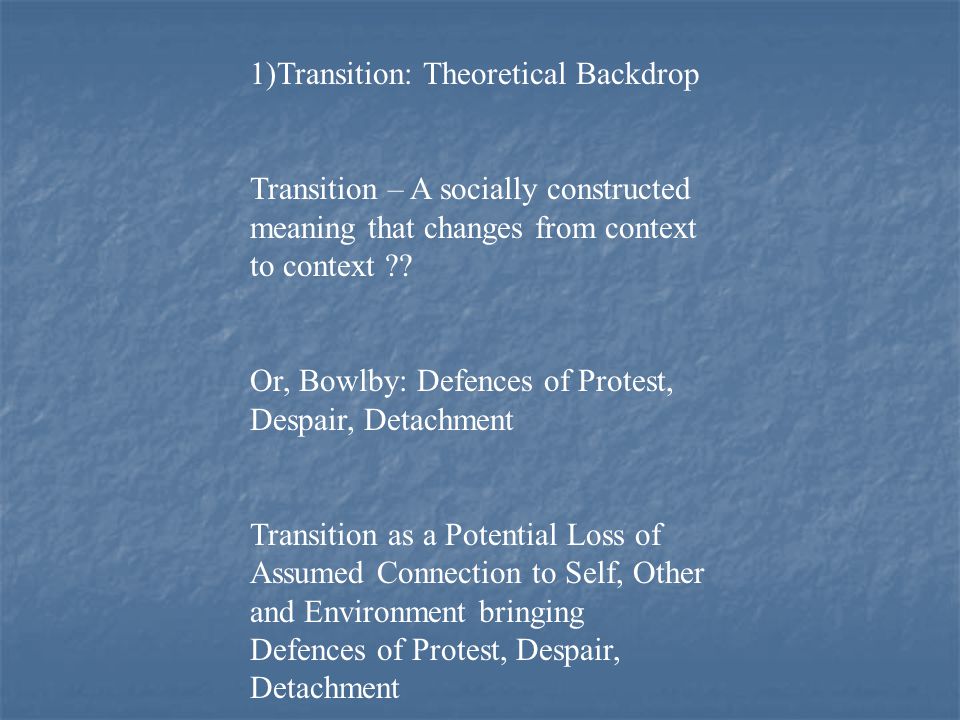 1)Transition: Theoretical Backdrop

Transition – A socially constructed meaning that changes from context to context ??

Or, Bowlby: Defences of Protest, Despair, Detachment

Transition as a Potential Loss of Assumed Connection to Self, Other and Environment bringing Defences of Protest, Despair, Detachment